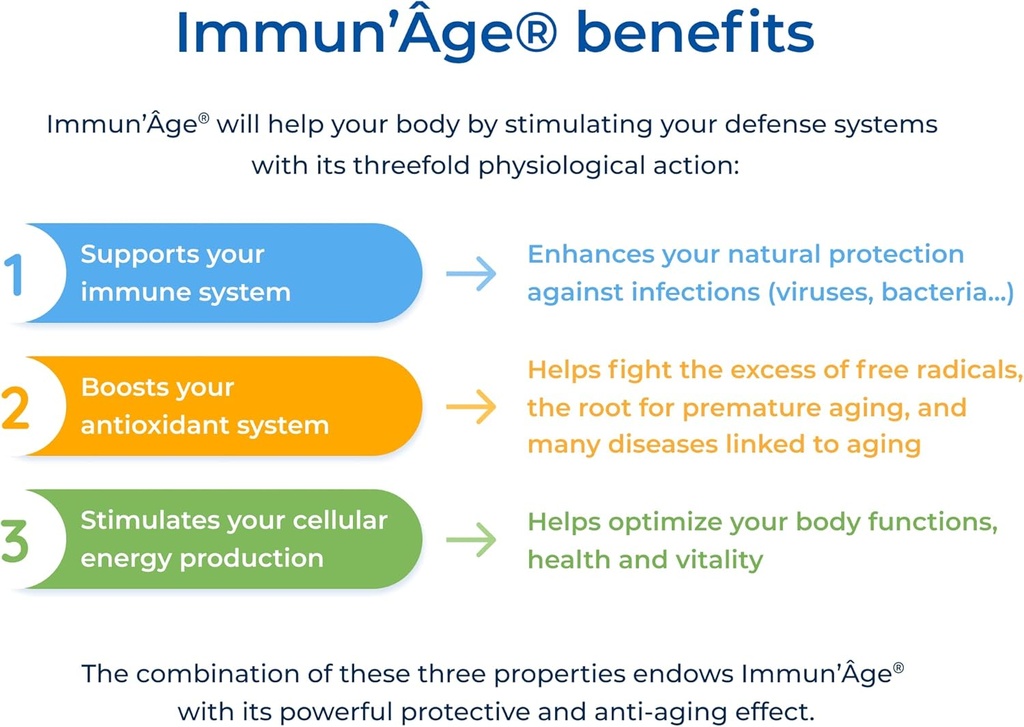 Immun'Âge® benefits

Immun'Âge® will help your body by stimulating your defense systems with its threefold physiological action:

1 Supports your immune system → Enhances your natural protection against infections (viruses, bacteria...)

2 Boosts your antioxidant system → Helps fight the excess of free radicals, the root for premature aging, and many diseases linked to aging

3 Stimulates your cellular energy production → Helps optimize your body functions, health and vitality

The combination of these three properties endows Immun'Âge® with its powerful protective and anti-aging effect.